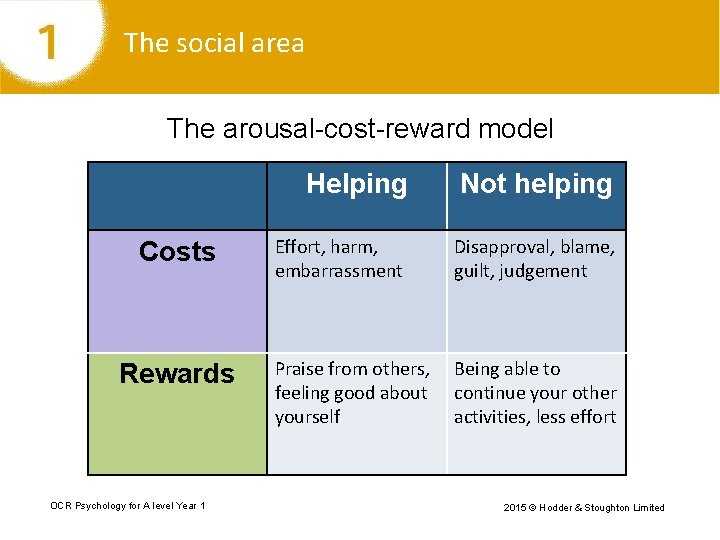 1 The social area

The arousal-cost-reward model

| | Helping | Not helping |
|---|---|---|
| Costs | Effort, harm, embarrassment | Disapproval, blame, guilt, judgement |
| Rewards | Praise from others, feeling good about yourself | Being able to continue your other activities, less effort |

OCR Psychology for A level Year 1

2015 © Hodder & Stoughton Limited